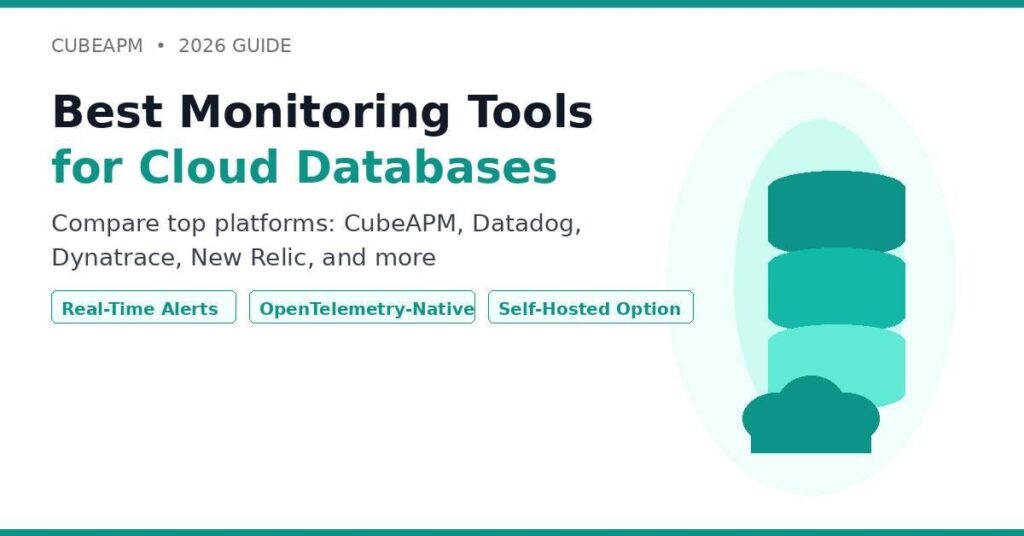 CUBEAPM • 2026 GUIDE

Best Monitoring Tools for Cloud Databases

Compare top platforms: CubeAPM, Datadog, Dynatrace, New Relic, and more

Real-Time Alerts

OpenTelemetry-Native

Self-Hosted Option